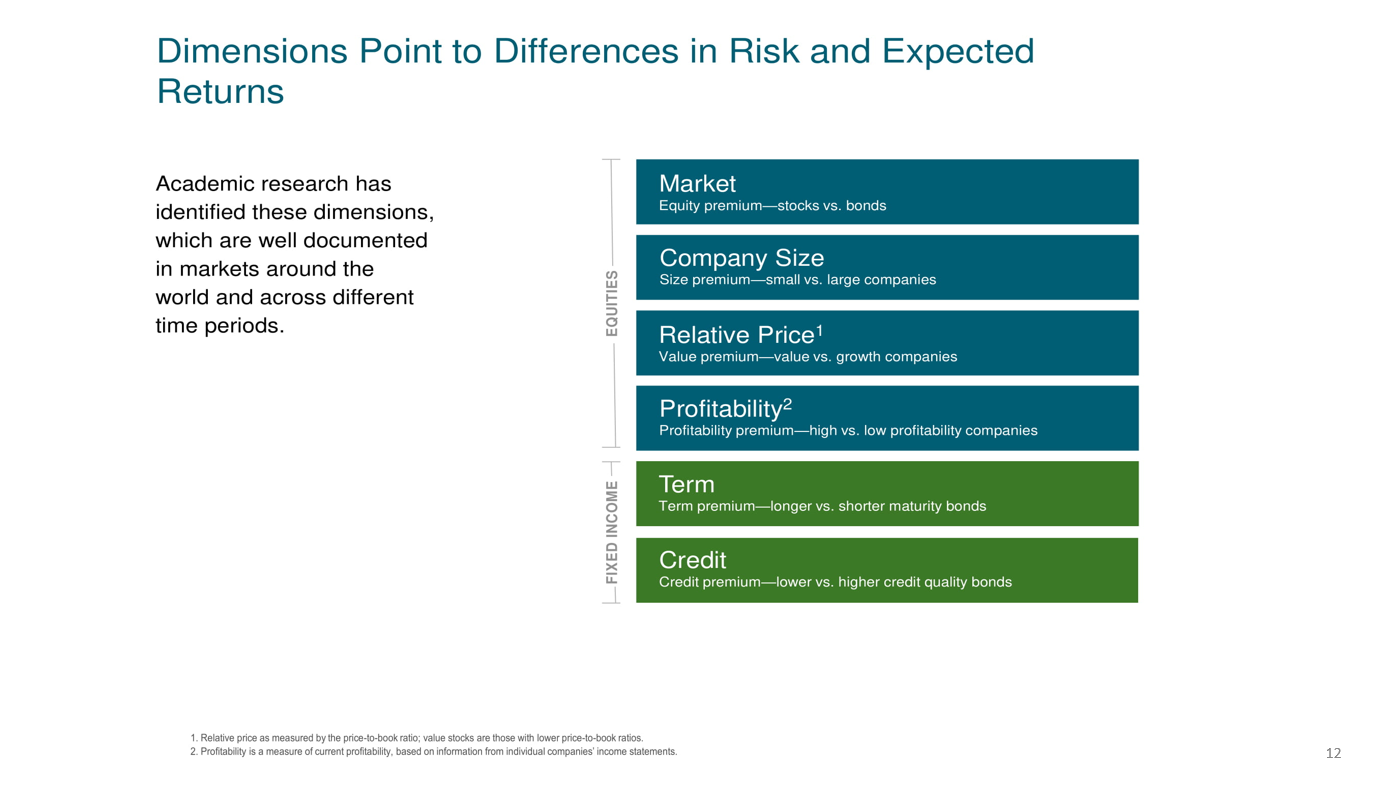 Dimensions Point to Differences in Risk and Expected Returns

Academic research has identified these dimensions, which are well documented in markets around the world and across different time periods.

EQUITIES

Market
Equity premium—stocks vs. bonds

Company Size
Size premium—small vs. large companies

Relative Price$^1$
Value premium—value vs. growth companies

Profitability$^2$
Profitability premium—high vs. low profitability companies

FIXED INCOME

Term
Term premium—longer vs. shorter maturity bonds

Credit
Credit premium—lower vs. higher credit quality bonds

1. Relative price as measured by the price-to-book ratio; value stocks are those with lower price-to-book ratios.
2. Profitability is a measure of current profitability, based on information from individual companies' income statements.

12